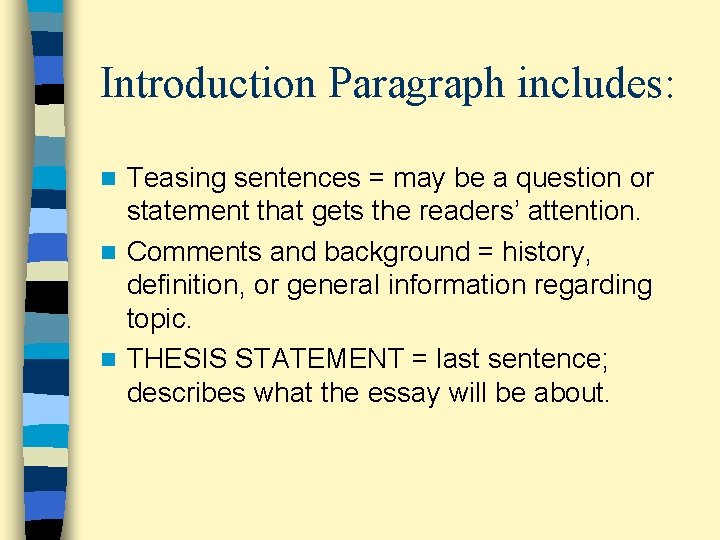 Introduction Paragraph includes:

Teasing sentences = may be a question or statement that gets the readers' attention.

Comments and background = history, definition, or general information regarding topic.

THESIS STATEMENT = last sentence; describes what the essay will be about.